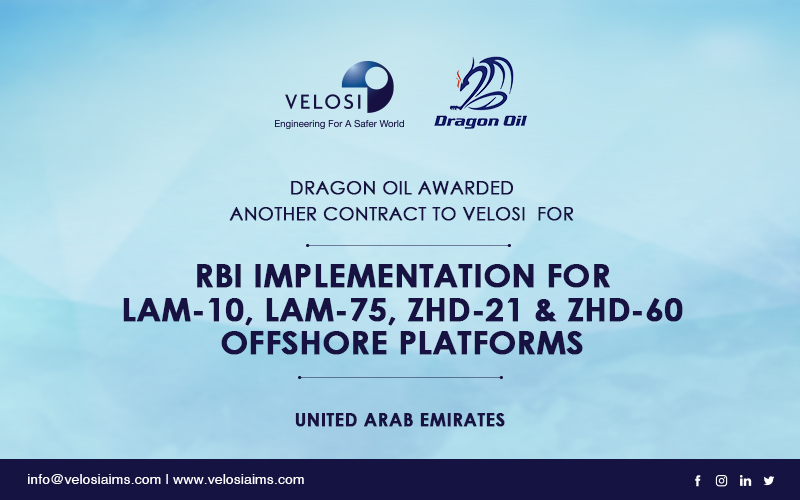 VELOSI
Engineering For A Safer World

Dragon Oil

DRAGON OIL AWARDED
ANOTHER CONTRACT TO VELOSI FOR

RBI IMPLEMENTATION FOR
LAM-10, LAM-75, ZHD-21 & ZHD-60
OFFSHORE PLATFORMS

UNITED ARAB EMIRATES

info@velosiaims.com | www.velosiaims.com